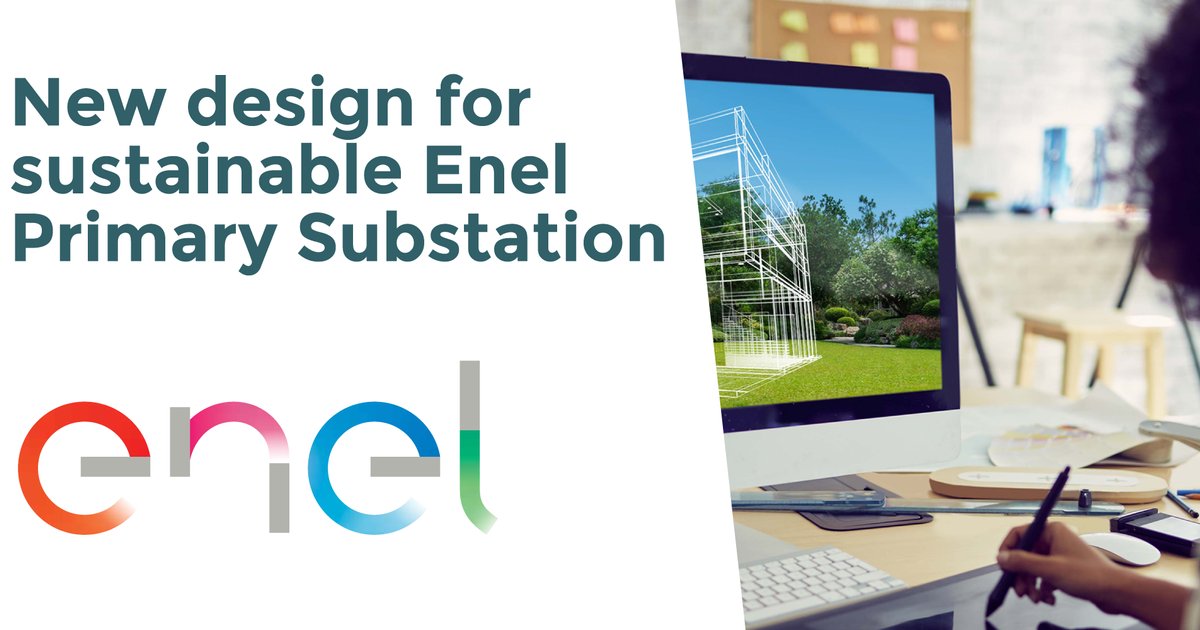 New design for sustainable Enel Primary Substation

enel